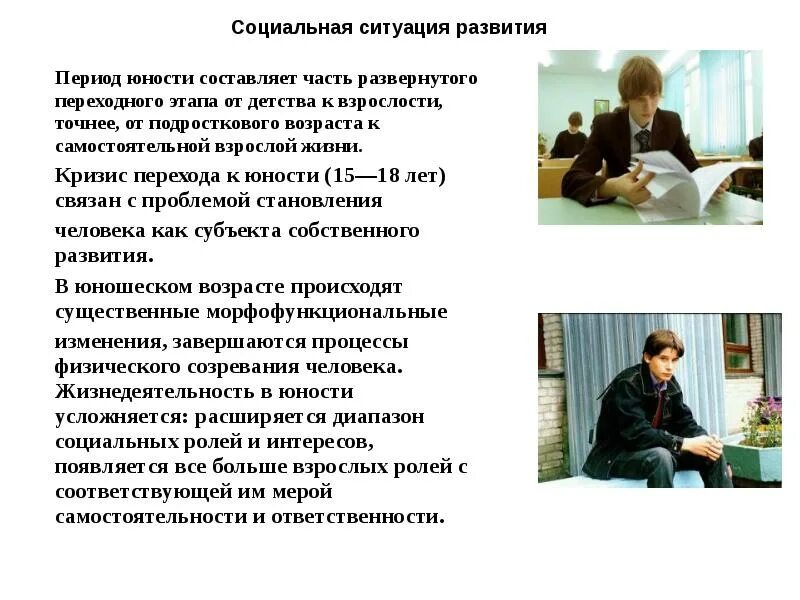 Социальная ситуация развития

Период юности составляет часть развернутого переходного этапа от детства к взрослости, точнее, от подросткового возраста к самостоятельной взрослой жизни.

Кризис перехода к юности (15—18 лет) связан с проблемой становления человека как субъекта собственного развития.

В юношеском возрасте происходят существенные морфофункциональные изменения, завершаются процессы физического созревания человека. Жизнедеятельность в юности усложняется: расширяется диапазон социальных ролей и интересов, появляется все больше взрослых ролей с соответствующей им мерой самостоятельности и ответственности.